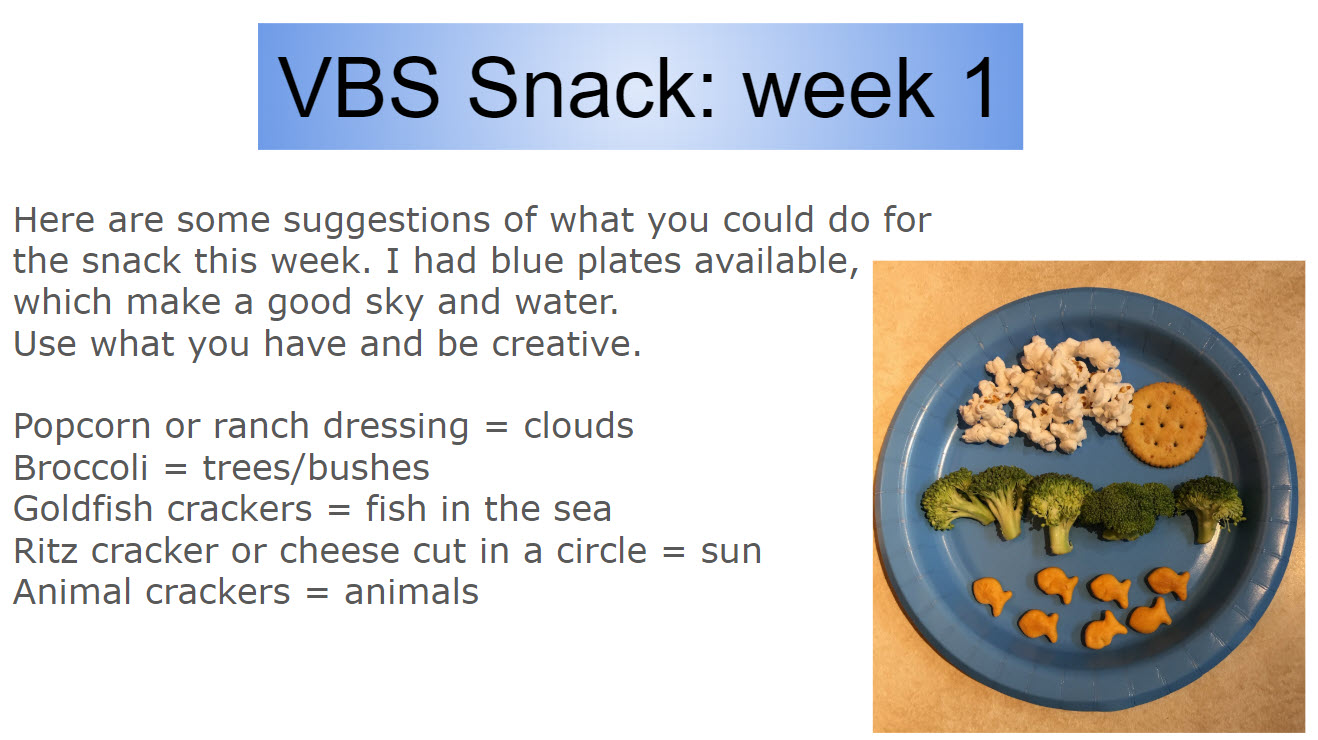 VBS Snack: week 1

Here are some suggestions of what you could do for the snack this week. I had blue plates available, which make a good sky and water.
Use what you have and be creative.

Popcorn or ranch dressing = clouds
Broccoli = trees/bushes
Goldfish crackers = fish in the sea
Ritz cracker or cheese cut in a circle = sun
Animal crackers = animals